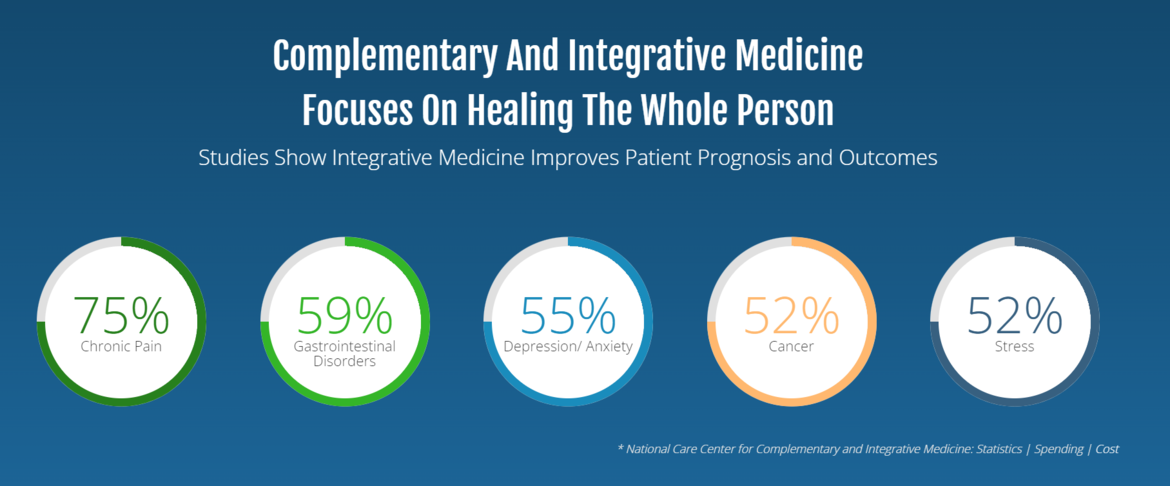 Complementary And Integrative Medicine Focuses On Healing The Whole Person

Studies Show Integrative Medicine Improves Patient Prognosis and Outcomes

75%
Chronic Pain

59%
Gastrointestinal Disorders

55%
Depression/ Anxiety

52%
Cancer

52%
Stress

* National Care Center for Complementary and Integrative Medicine: Statistics | Spending | Cost